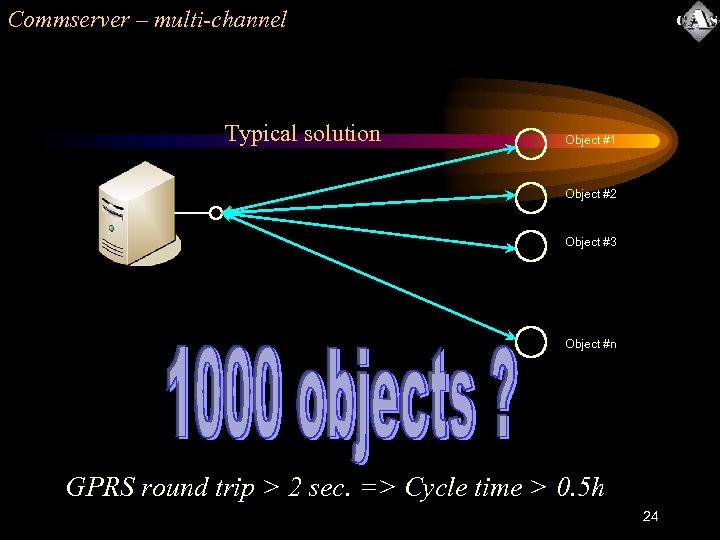 Commserver – multi-channel

CAS

Typical solution

Object #1

Object #2

Object #3

Object #n

1000 objects ?

GPRS round trip > 2 sec. => Cycle time > 0.5h

24